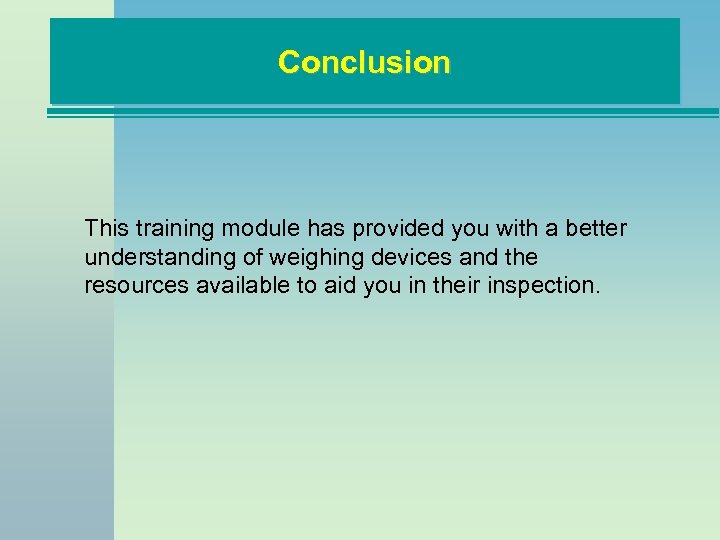 Conclusion

This training module has provided you with a better understanding of weighing devices and the resources available to aid you in their inspection.